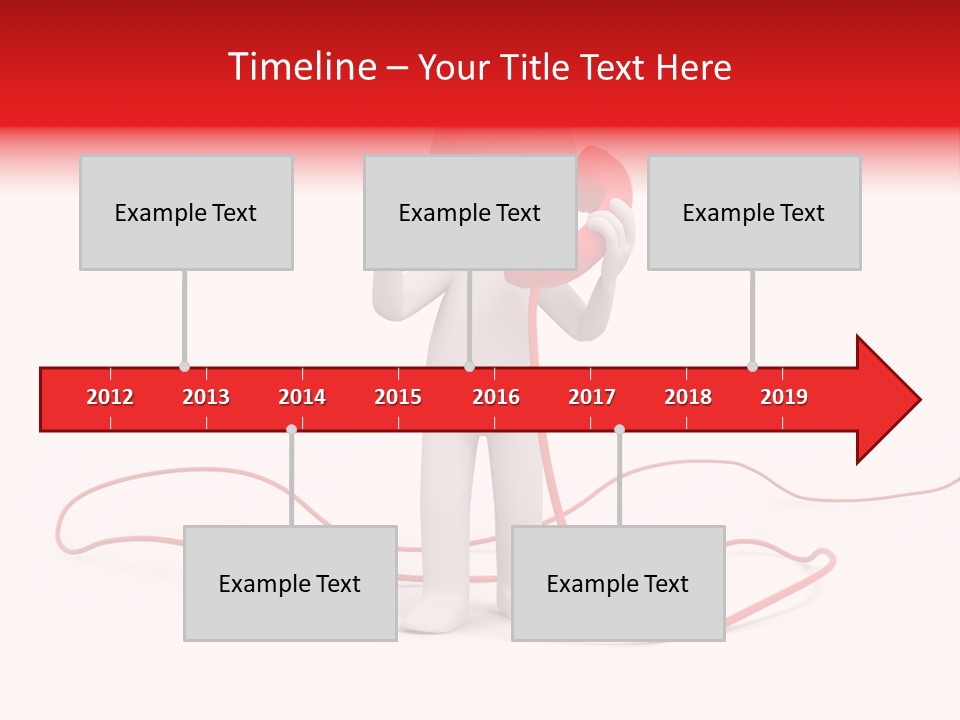 Timeline – Your Title Text Here

Example Text

Example Text

Example Text

2012 2013 2014 2015 2016 2017 2018 2019

Example Text

Example Text